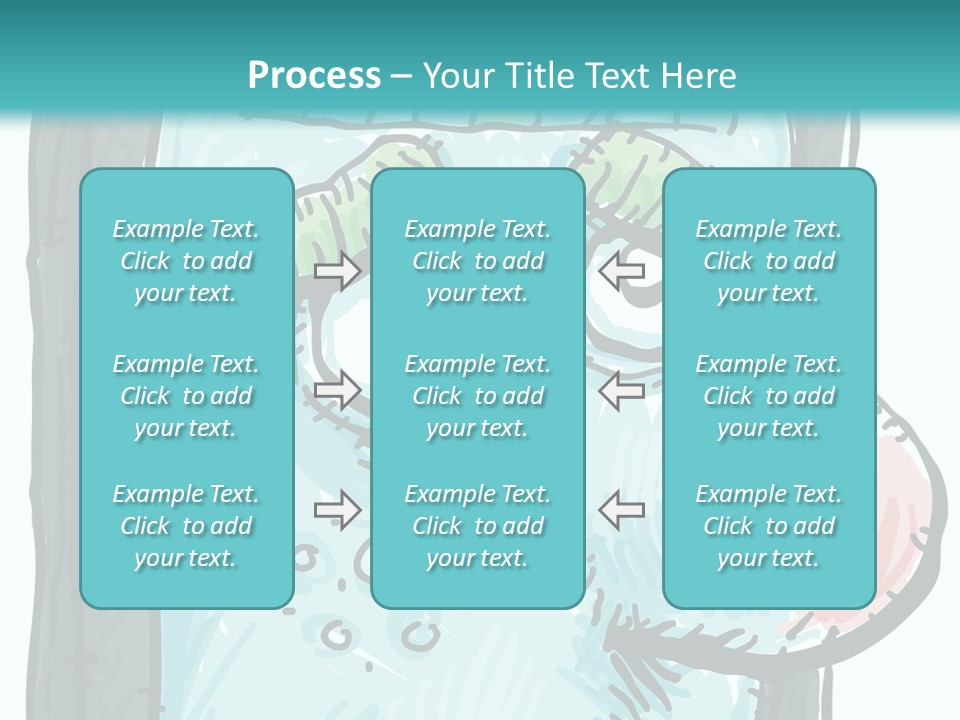 Process – Your Title Text Here

Example Text. Click to add your text.

Example Text. Click to add your text.

Example Text. Click to add your text.

Example Text. Click to add your text.

Example Text. Click to add your text.

Example Text. Click to add your text.

Example Text. Click to add your text.

Example Text. Click to add your text.

Example Text. Click to add your text.